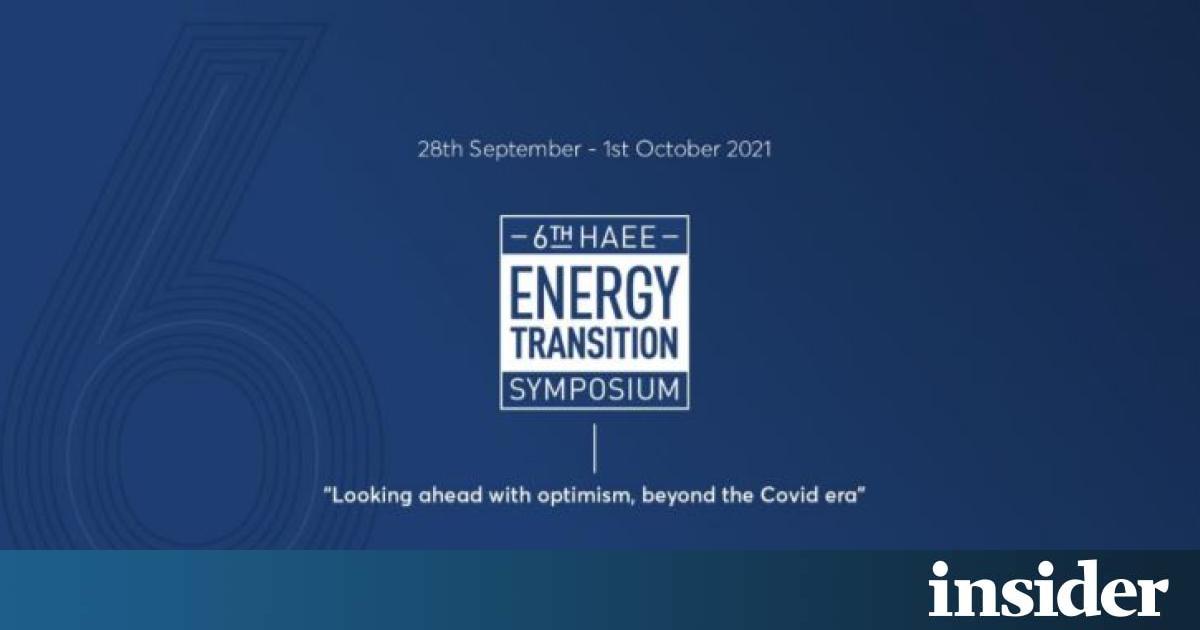 28th September - 1st October 2021

6TH HAEE

ENERGY TRANSITION

SYMPOSIUM

"Looking ahead with optimism, beyond the Covid era"

insider